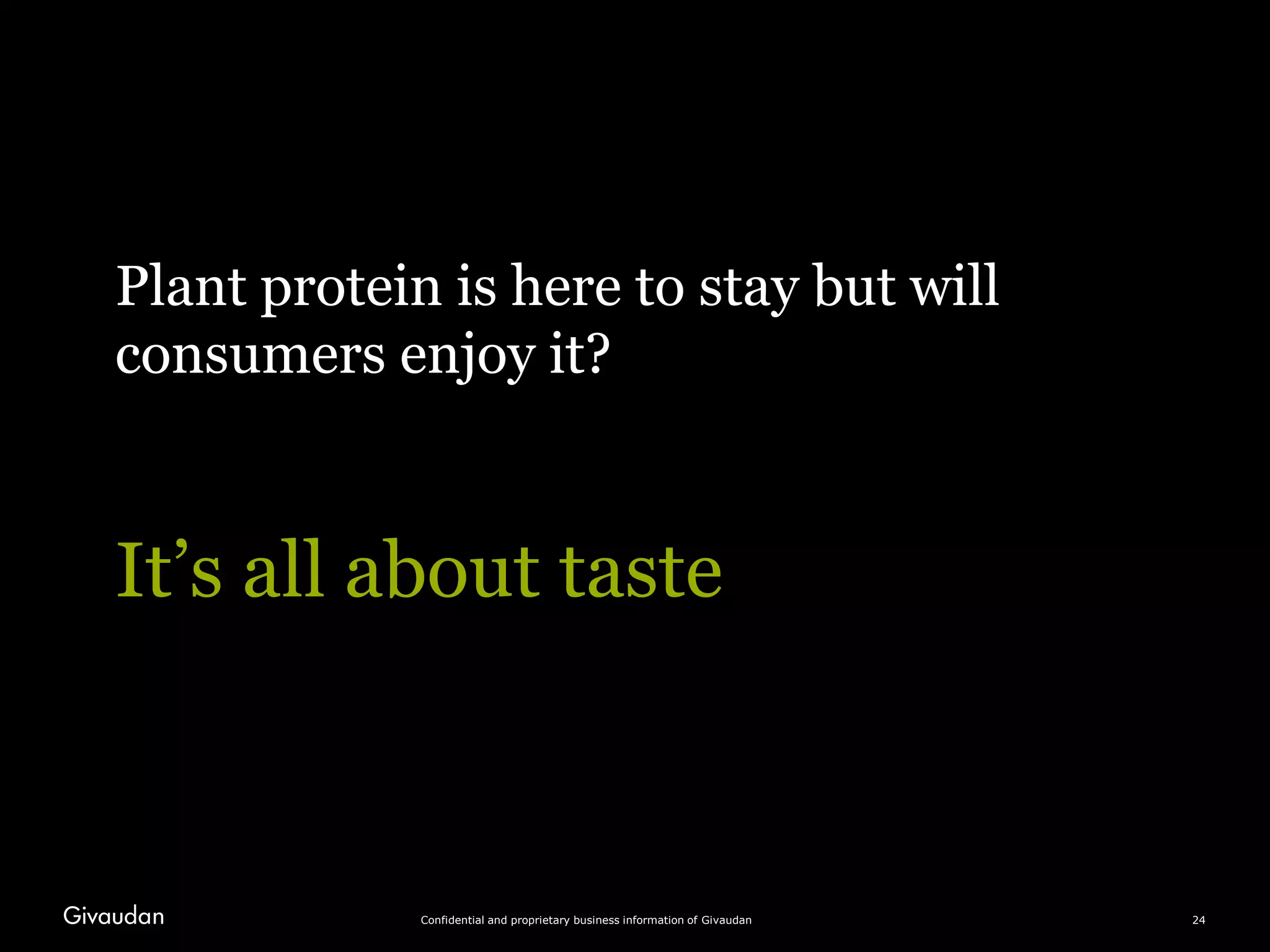 Plant protein is here to stay but will consumers enjoy it?

It’s all about taste

Givaudan

Confidential and proprietary business information of Givaudan

24